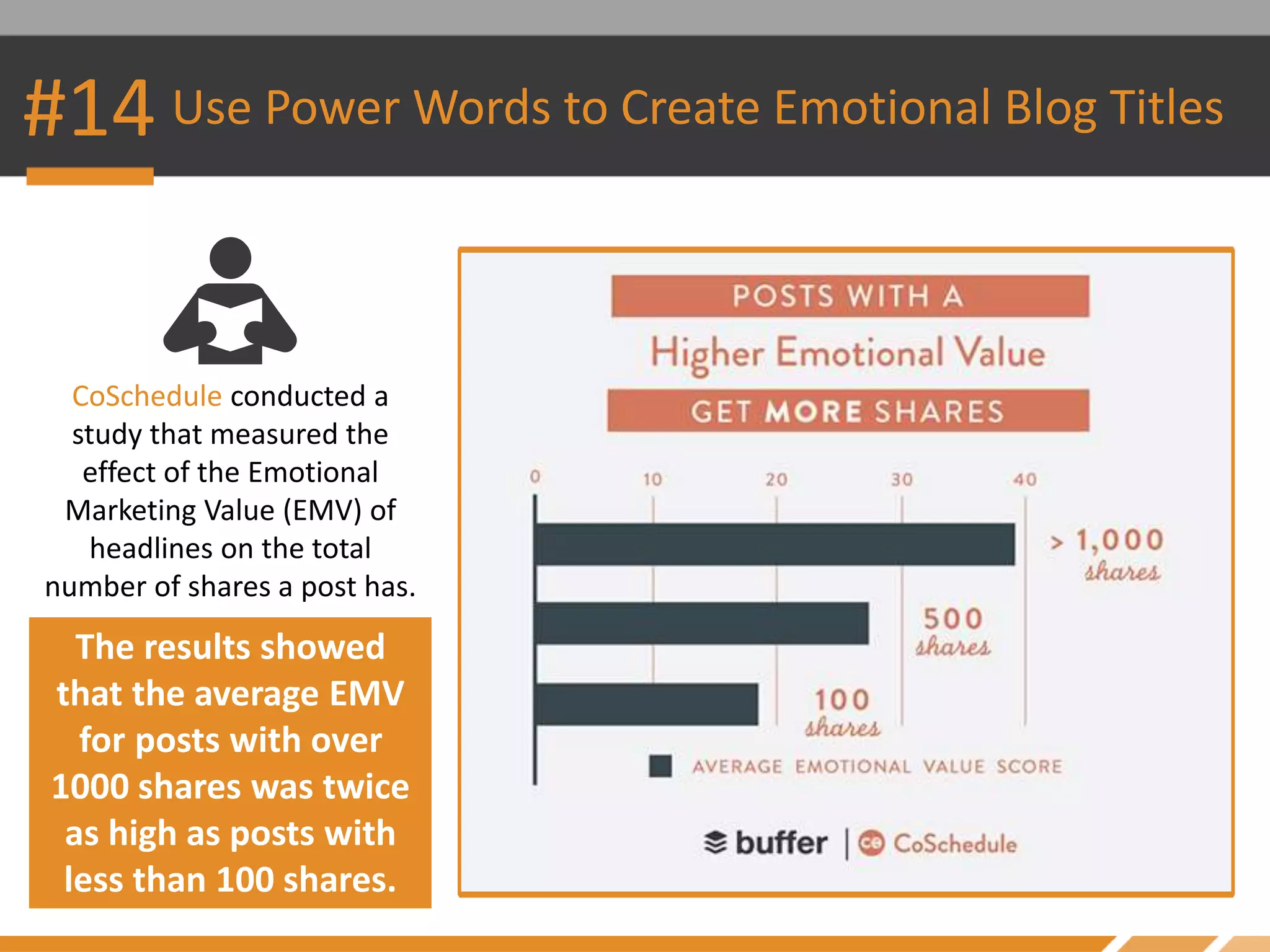 #14 Use Power Words to Create Emotional Blog Titles

CoSchedule conducted a study that measured the effect of the Emotional Marketing Value (EMV) of headlines on the total number of shares a post has.

The results showed that the average EMV for posts with over 1000 shares was twice as high as posts with less than 100 shares.

POSTS WITH A
Higher Emotional Value
GET MORE SHARES

0 10 20 30 40

> 1,000 shares

500 shares

100 shares

AVERAGE EMOTIONAL VALUE SCORE

buffer | CoSchedule